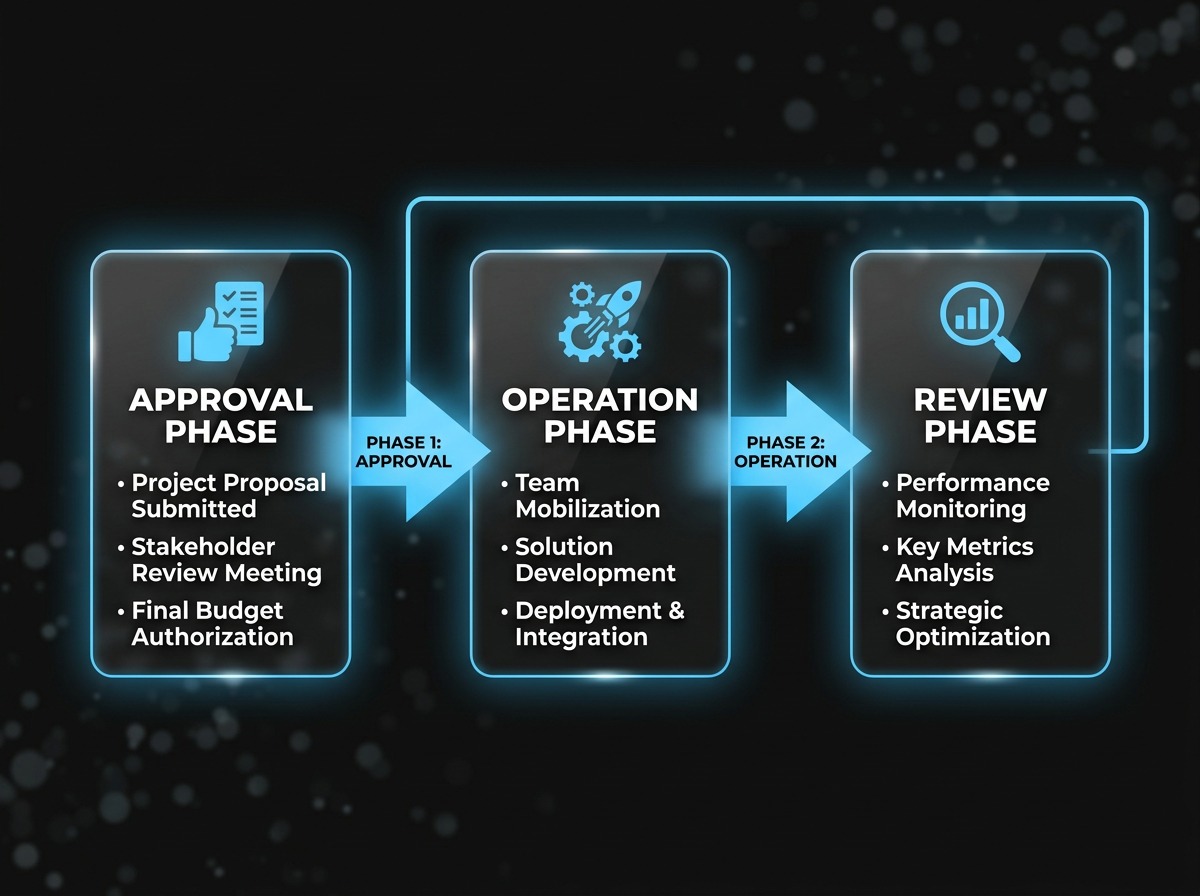 APPROVAL PHASE

• Project Proposal Submitted
• Stakeholder Review Meeting
• Final Budget Authorization

PHASE 1: APPROVAL

OPERATION PHASE

• Team Mobilization
• Solution Development
• Deployment & Integration

PHASE 2: OPERATION

REVIEW PHASE

• Performance Monitoring
• Key Metrics Analysis
• Strategic Optimization